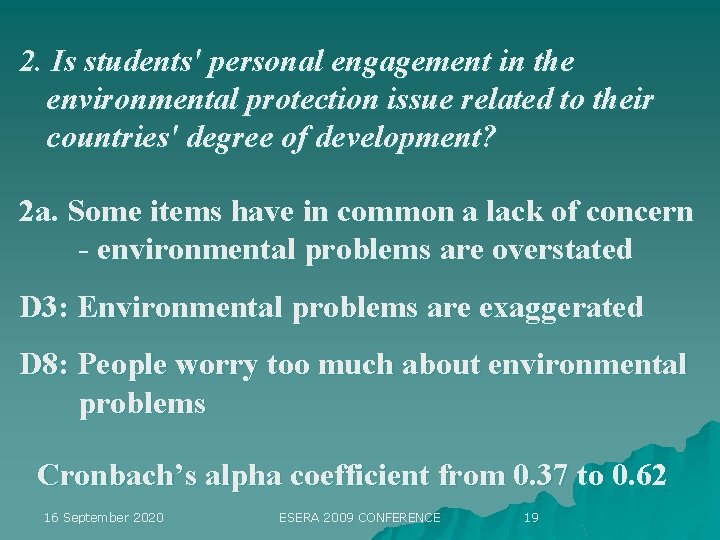 2. Is students' personal engagement in the environmental protection issue related to their countries' degree of development?

2a. Some items have in common a lack of concern - environmental problems are overstated

D3: Environmental problems are exaggerated

D8: People worry too much about environmental problems

Cronbach's alpha coefficient from 0.37 to 0.62

16 September 2020

ESERA 2009 CONFERENCE

19